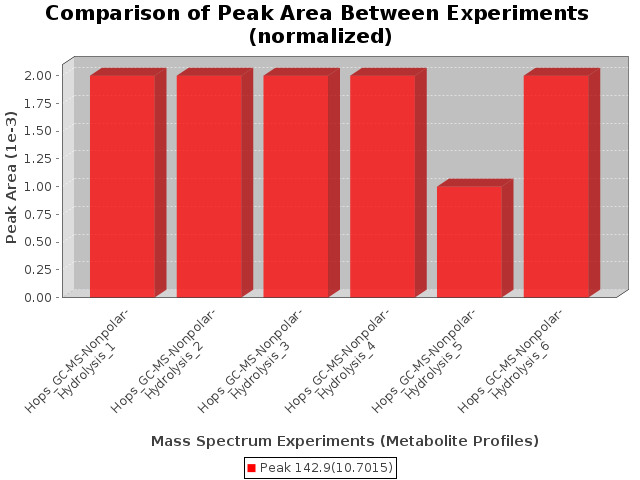 Comparison of Peak Area Between Experiments (normalized)

Peak Area (1e-3)

2.00
1.75
1.50
1.25
1.00
0.75
0.50
0.25
0.00

Hops_GC-MS-Nonpolar-Hydrolysis_1
Hops_GC-MS-Nonpolar-Hydrolysis_2
Hops_GC-MS-Nonpolar-Hydrolysis_3
Hops_GC-MS-Nonpolar-Hydrolysis_4
Hops_GC-MS-Nonpolar-Hydrolysis_5
Hops_GC-MS-Nonpolar-Hydrolysis_6

Mass Spectrum Experiments (Metabolite Profiles)

Peak 142.9(10.7015)